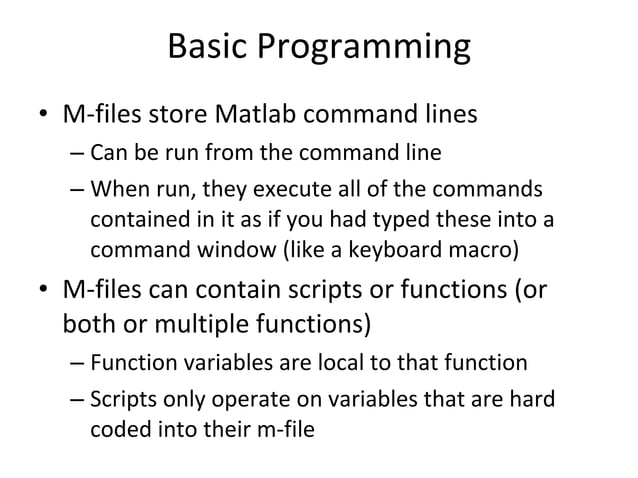 Basic Programming

• M-files store Matlab command lines
– Can be run from the command line
– When run, they execute all of the commands contained in it as if you had typed these into a command window (like a keyboard macro)

• M-files can contain scripts or functions (or both or multiple functions)
– Function variables are local to that function
– Scripts only operate on variables that are hard coded into their m-file